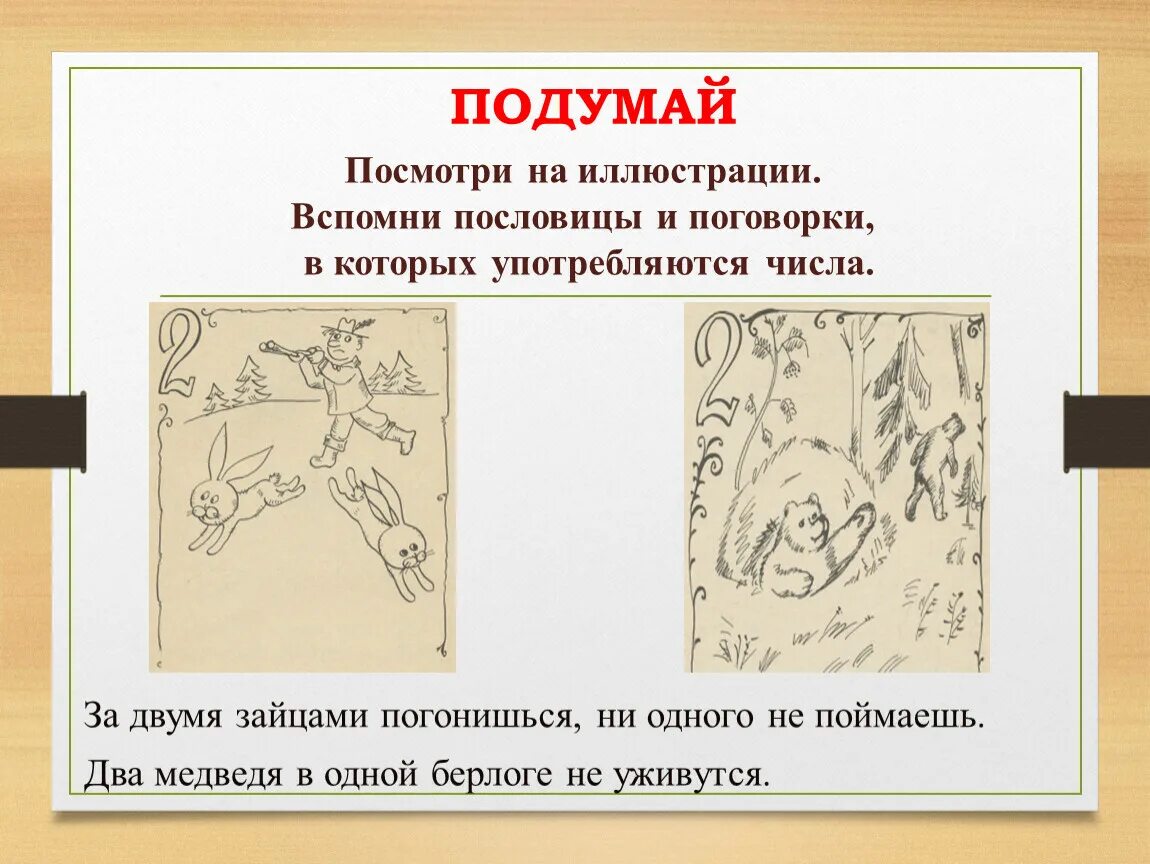 ПОДУМАЙ

Посмотри на иллюстрации.
Вспомни пословицы и поговорки,
в которых употребляются числа.

2

2

За двумя зайцами погонишься, ни одного не поймаешь.

Два медведя в одной берлоге не уживутся.